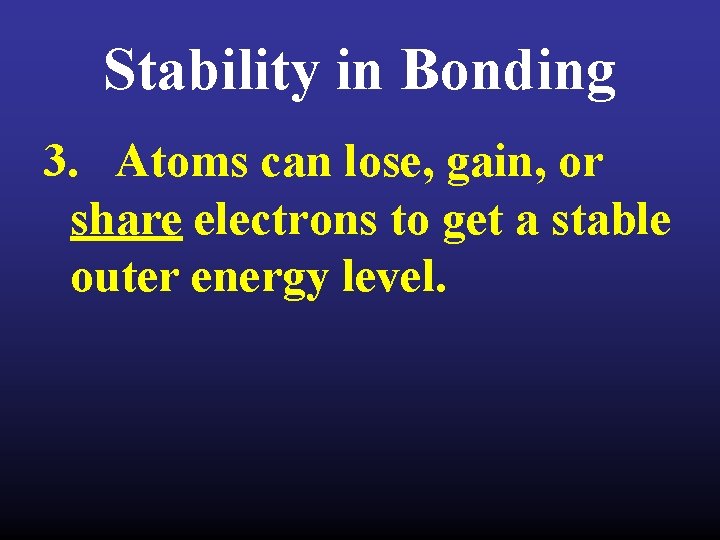 Stability in Bonding

3. Atoms can lose, gain, or share electrons to get a stable outer energy level.